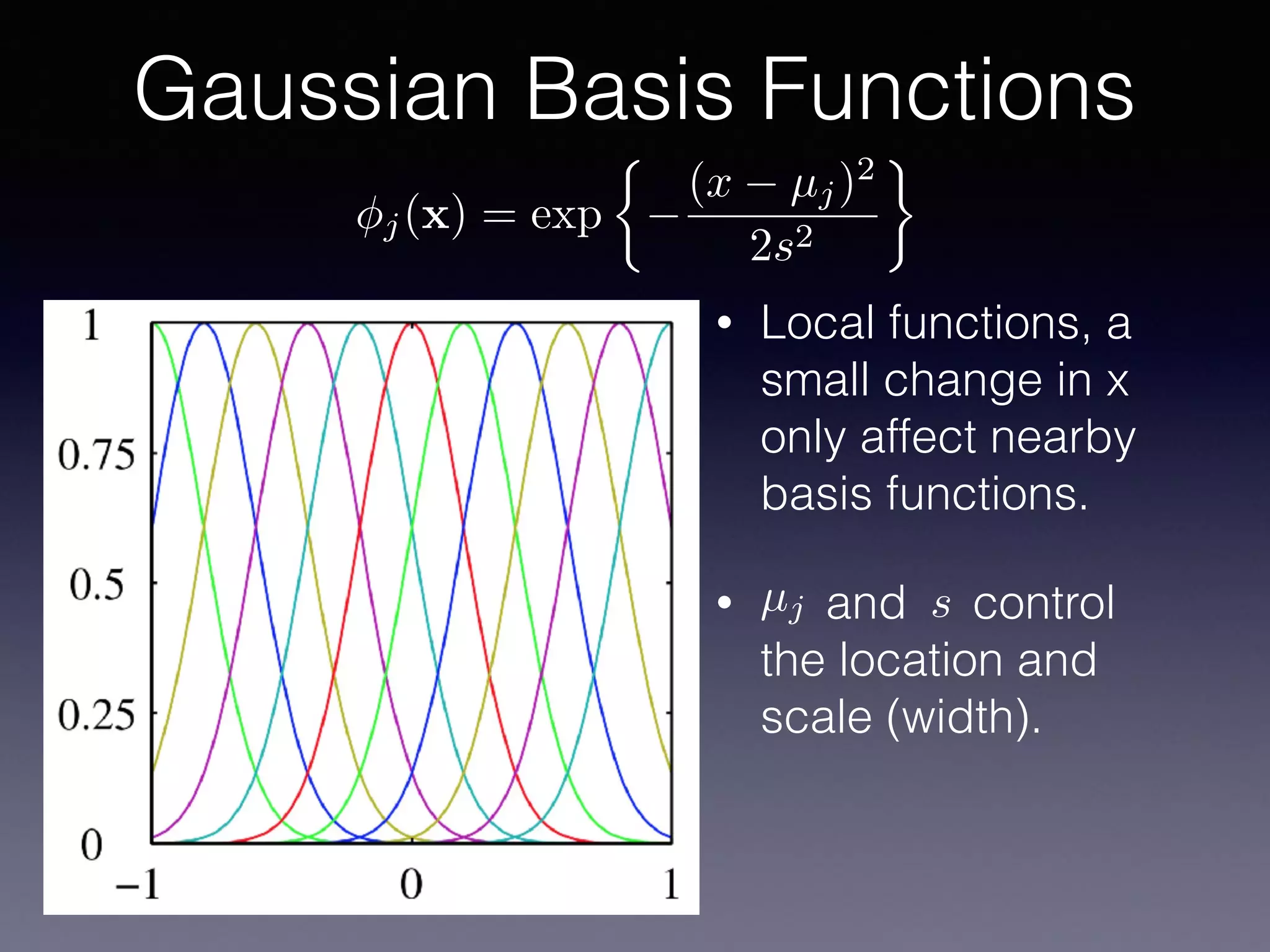 Gaussian Basis Functions

$\phi_j(\mathbf{x}) = \exp\left\{-\frac{(x-\mu_j)^2}{2s^2}\right\}$

1
0.75
0.5
0.25
0
−1
0
1

• Local functions, a small change in x only affect nearby basis functions.

• $\mu_j$ and $s$ control the location and scale (width).